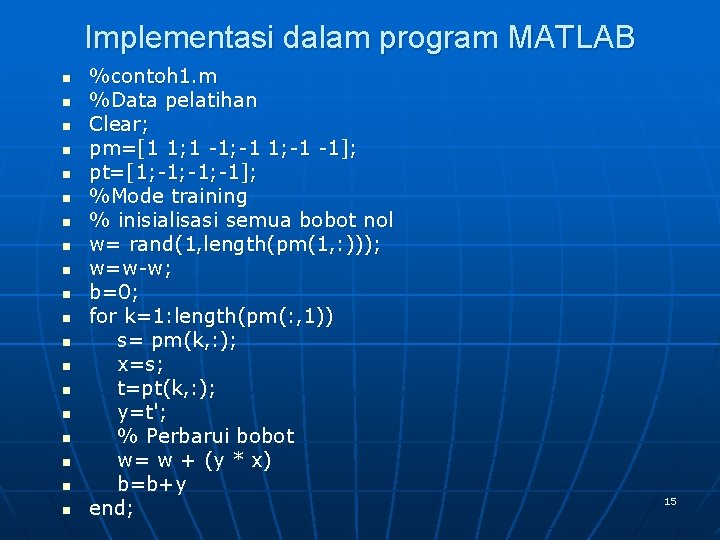 Implementasi dalam program MATLAB

- %contoh1.m
- %Data pelatihan
- Clear;
- pm=[1 1;1 -1;-1 1;-1 -1];
- pt=[1;-1;-1;-1];
- %Mode training
- % inisialisasi semua bobot nol
- w= rand(1,length(pm(1,:)));
- w=w-w;
- b=0;
- for k=1:length(pm(:,1))
- s= pm(k,:);
- x=s;
- t=pt(k,:);
- y=t';
- % Perbarui bobot
- w= w + (y * x)
- b=b+y
- end;

15